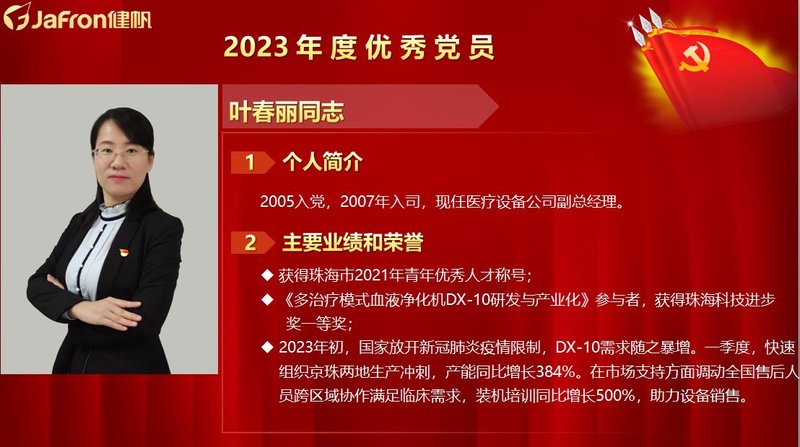 JaFron健帆

2023年度优秀党员

叶春丽同志

1 个人简介

2005入党，2007年入司，现任医疗设备公司副总经理。

2 主要业绩和荣誉

◆ 获得珠海市2021年青年优秀人才称号；

◆ 《多治疗模式血液净化机DX-10研发与产业化》参与者，获得珠海科技进步奖一等奖；

◆ 2023年初，国家放开新冠肺炎疫情限制，DX-10需求随之暴增。一季度，快速组织京珠两地生产冲刺，产能同比增长384%。在市场支持方面调动全国售后人员跨区域协作满足临床需求，装机培训同比增长500%，助力设备销售。